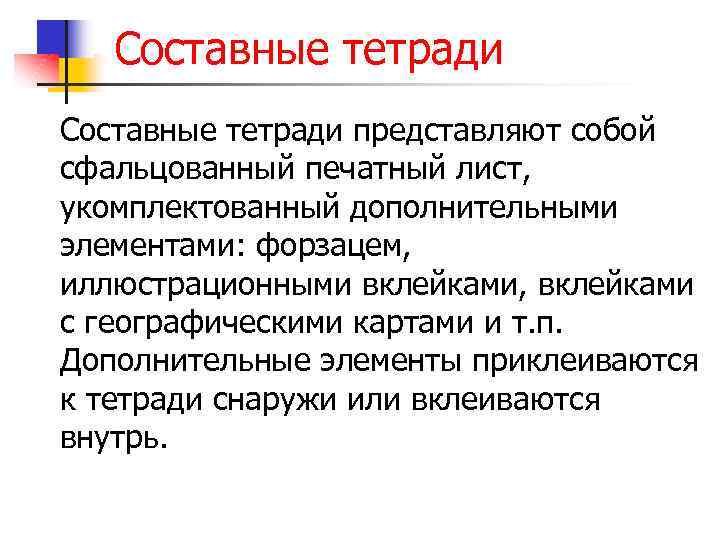 Составные тетради

Составные тетради представляют собой сфальцованный печатный лист, укомплектованный дополнительными элементами: форзацем, иллюстрационными вклейками, вклейками с географическими картами и т.п. Дополнительные элементы приклеиваются к тетради снаружи или вклеиваются внутрь.